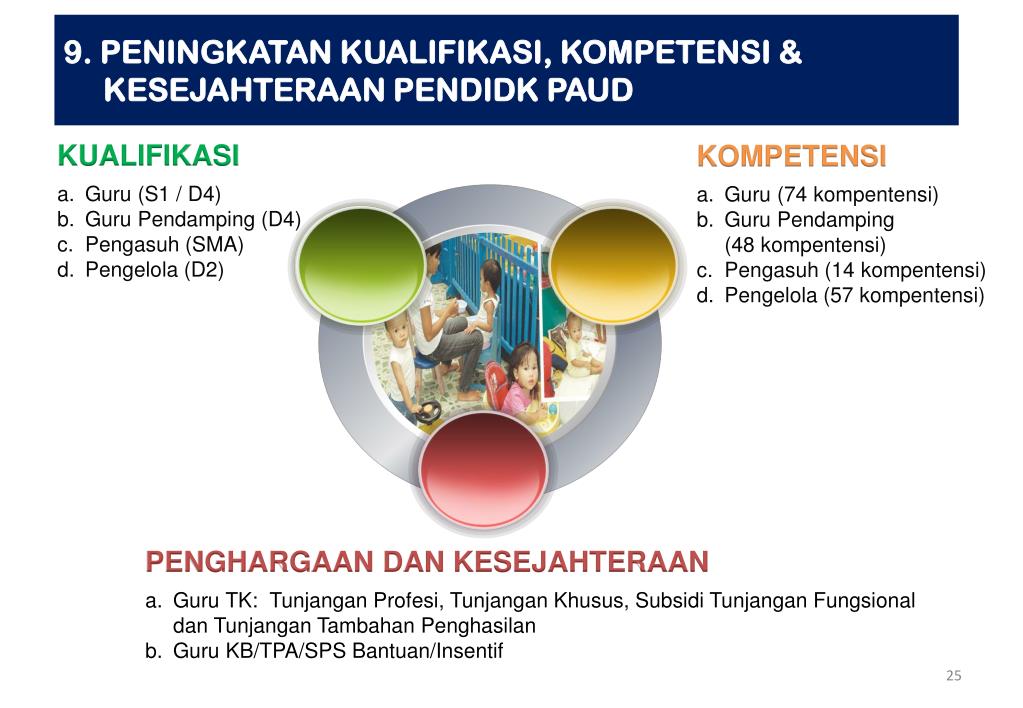 9. PENINGKATAN KUALIFIKASI, KOMPETENSI & KESEJAHTERAAN PENDIDK PAUD

KUALIFIKASI

a. Guru (S1 / D4)
b. Guru Pendamping (D4)
c. Pengasuh (SMA)
d. Pengelola (D2)

KOMPETENSI

a. Guru (74 kompentensi)
b. Guru Pendamping (48 kompentensi)
c. Pengasuh (14 kompentensi)
d. Pengelola (57 kompentensi)

PENGHARGAAN DAN KESEJAHTERAAN

a. Guru TK: Tunjangan Profesi, Tunjangan Khusus, Subsidi Tunjangan Fungsional dan Tunjangan Tambahan Penghasilan
b. Guru KB/TPA/SPS Bantuan/Insentif

25